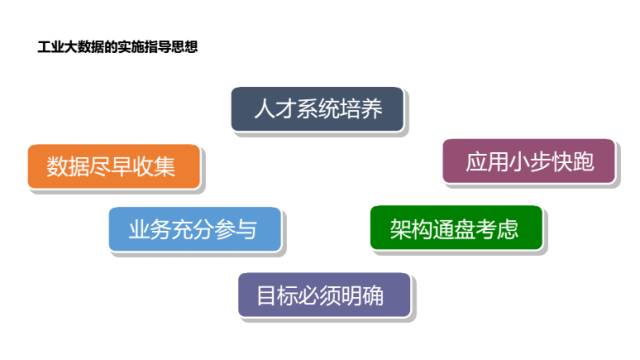 工业大数据的实施指导思想

人才系统培养

数据尽早收集

应用小步快跑

业务充分参与

架构通盘考虑

目标必须明确